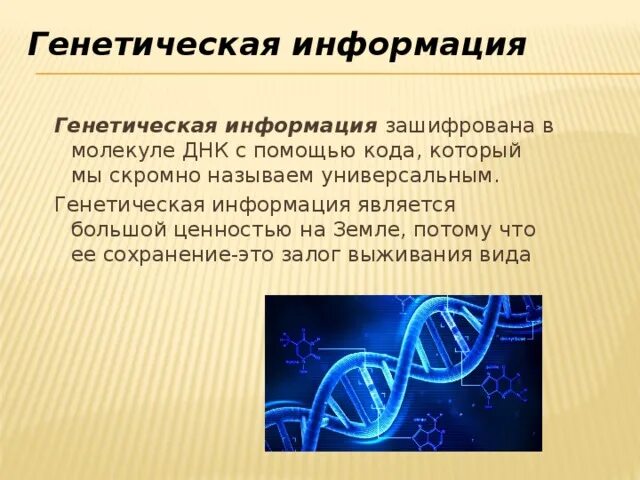 Генетическая информация

Генетическая информация зашифрована в молекуле ДНК с помощью кода, который мы скромно называем универсальным.

Генетическая информация является большой ценностью на Земле, потому что ее сохранение-это залог выживания вида